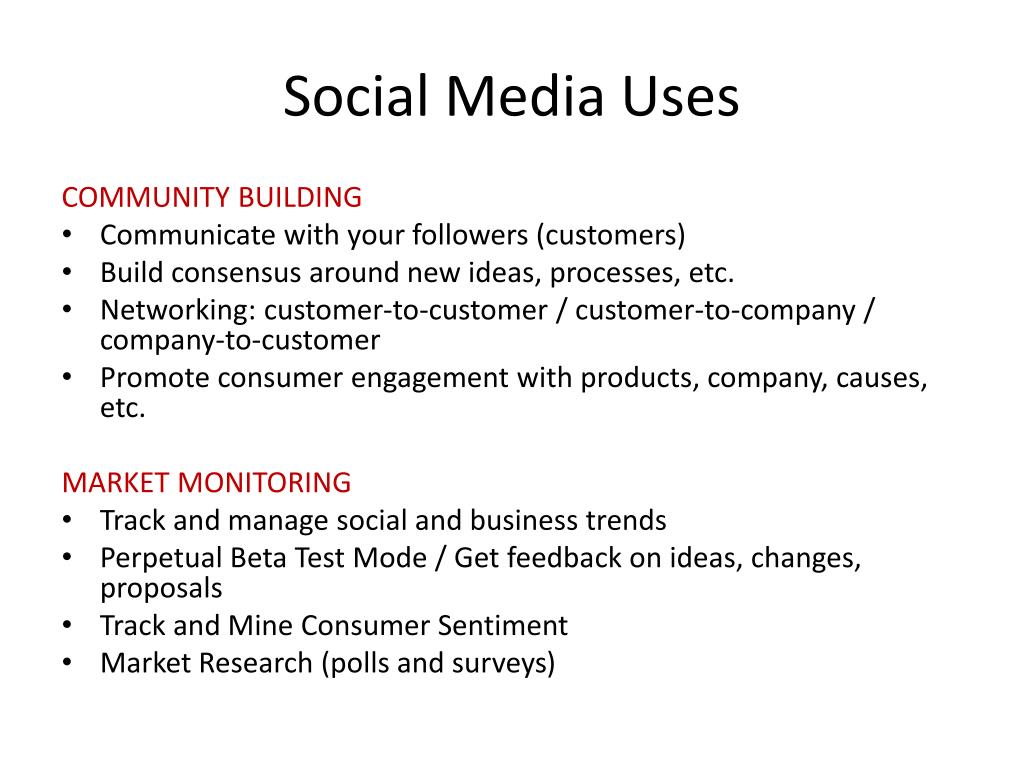 Social Media Uses

COMMUNITY BUILDING
• Communicate with your followers (customers)
• Build consensus around new ideas, processes, etc.
• Networking: customer-to-customer / customer-to-company / company-to-customer
• Promote consumer engagement with products, company, causes, etc.

MARKET MONITORING
• Track and manage social and business trends
• Perpetual Beta Test Mode / Get feedback on ideas, changes, proposals
• Track and Mine Consumer Sentiment
• Market Research (polls and surveys)